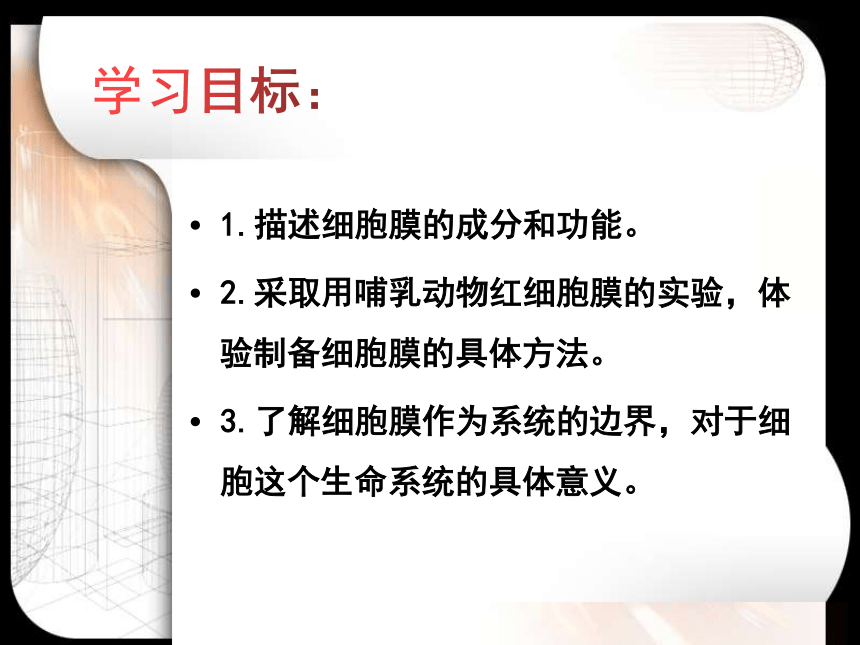 学习目标：

• 1. 描述细胞膜的成分和功能。

• 2. 采取用哺乳动物红细胞膜的实验，体验制备细胞膜的具体方法。

• 3. 了解细胞膜作为系统的边界，对于细胞这个生命系统的具体意义。